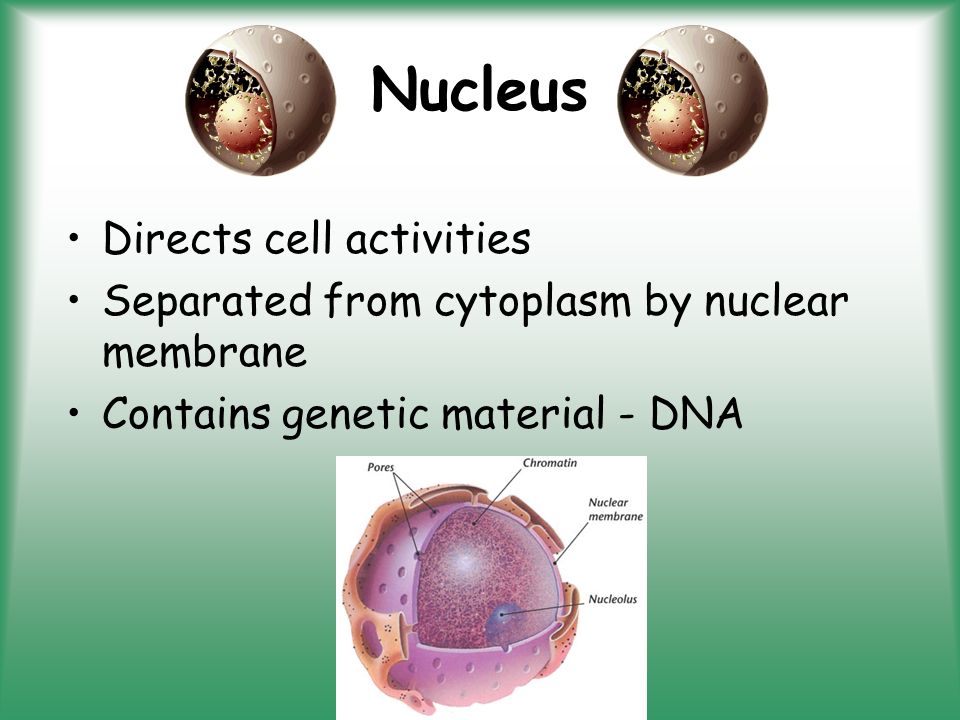 Nucleus

• Directs cell activities
• Separated from cytoplasm by nuclear membrane
• Contains genetic material - DNA

Pores
Chromatin
Nuclear membrane
Nucleolus